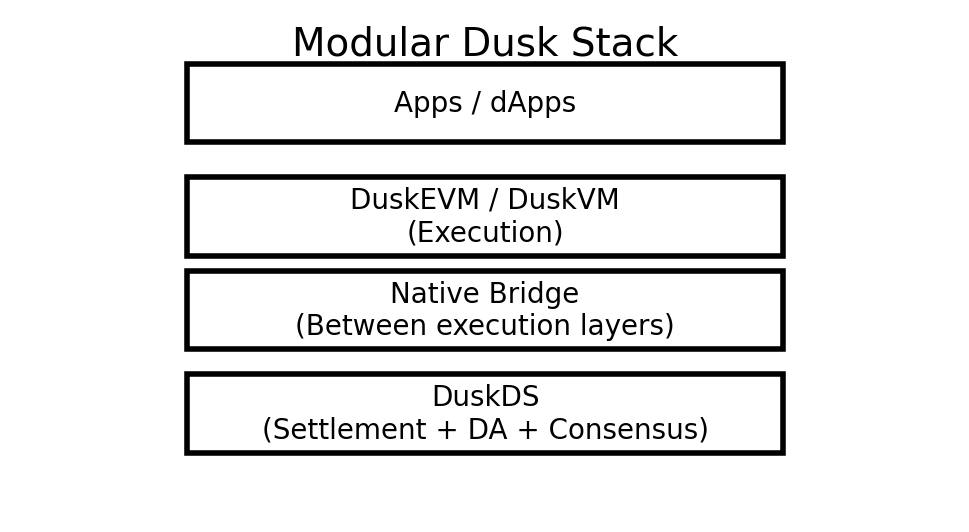 Modular Dusk Stack

Apps / dApps

DuskEVM / DuskVM
(Execution)

Native Bridge
(Between execution layers)

DuskDS
(Settlement + DA + Consensus)